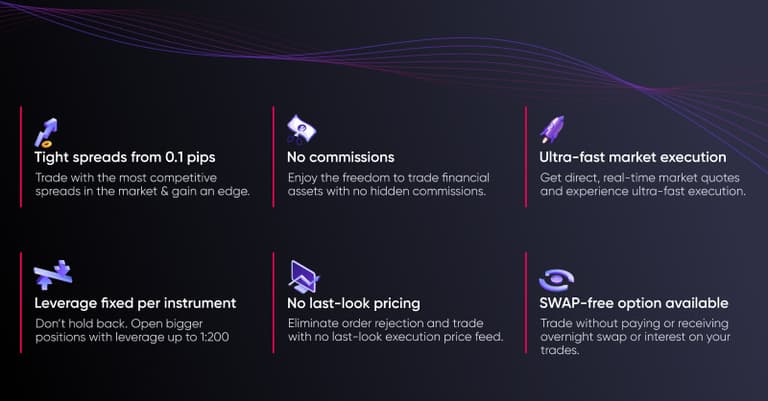 Tight spreads from 0.1 pips

Trade with the most competitive spreads in the market & gain an edge.

No commissions

Enjoy the freedom to trade financial assets with no hidden commissions.

Ultra-fast market execution

Get direct, real-time market quotes and experience ultra-fast execution.

Leverage fixed per instrument

Don't hold back. Open bigger positions with leverage up to 1:200

No last-look pricing

Eliminate order rejection and trade with no last-look execution price feed.

SWAP-free option available

Trade without paying or receiving overnight swap or interest on your trades.